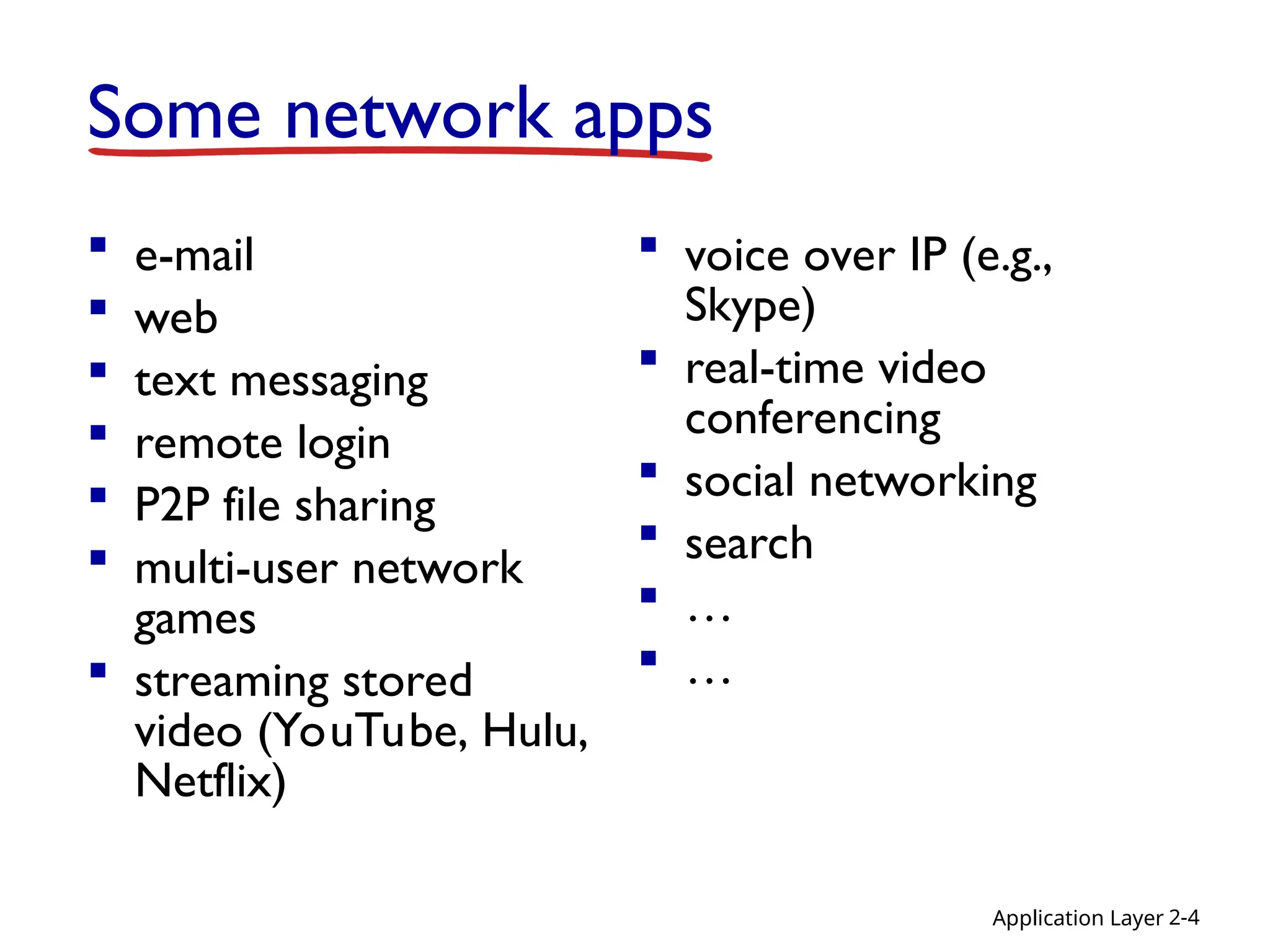 Some network apps

- e-mail
- web
- text messaging
- remote login
- P2P file sharing
- multi-user network games
- streaming stored video (YouTube, Hulu, Netflix)

- voice over IP (e.g., Skype)
- real-time video conferencing
- social networking
- search
- …
- …

Application Layer 2-4